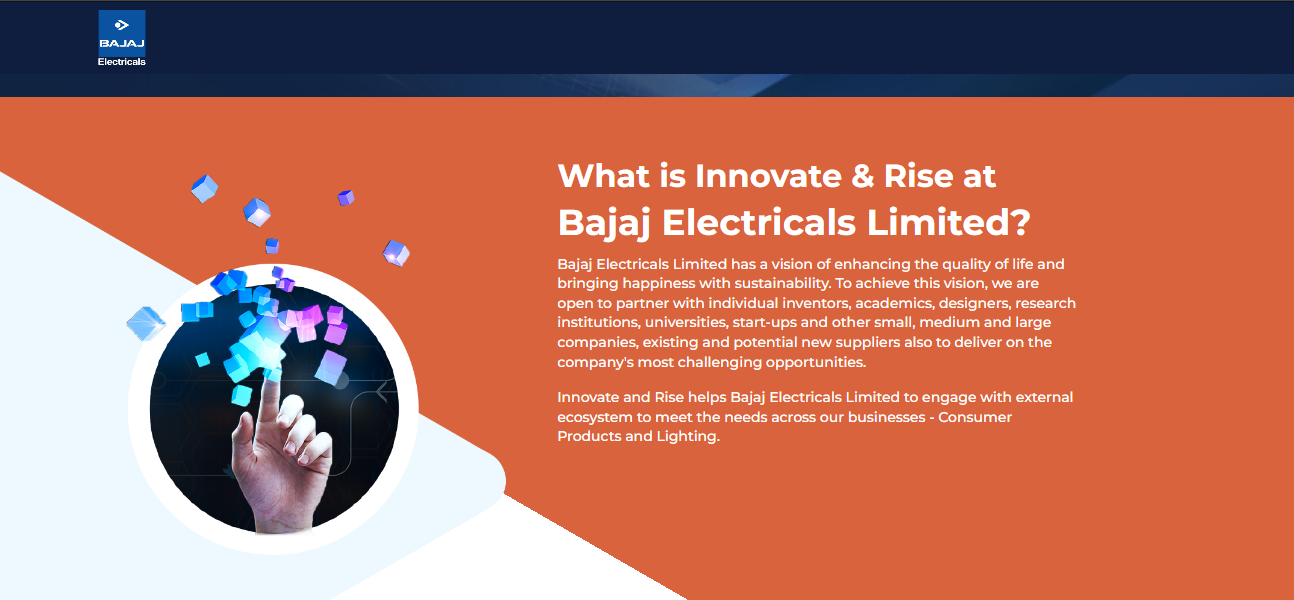 BAJAJ
Electricals

What is Innovate & Rise at Bajaj Electricals Limited?

Bajaj Electricals Limited has a vision of enhancing the quality of life and bringing happiness with sustainability. To achieve this vision, we are open to partner with individual inventors, academics, designers, research institutions, universities, start-ups and other small, medium and large companies, existing and potential new suppliers also to deliver on the company's most challenging opportunities.

Innovate and Rise helps Bajaj Electricals Limited to engage with external ecosystem to meet the needs across our businesses - Consumer Products and Lighting.